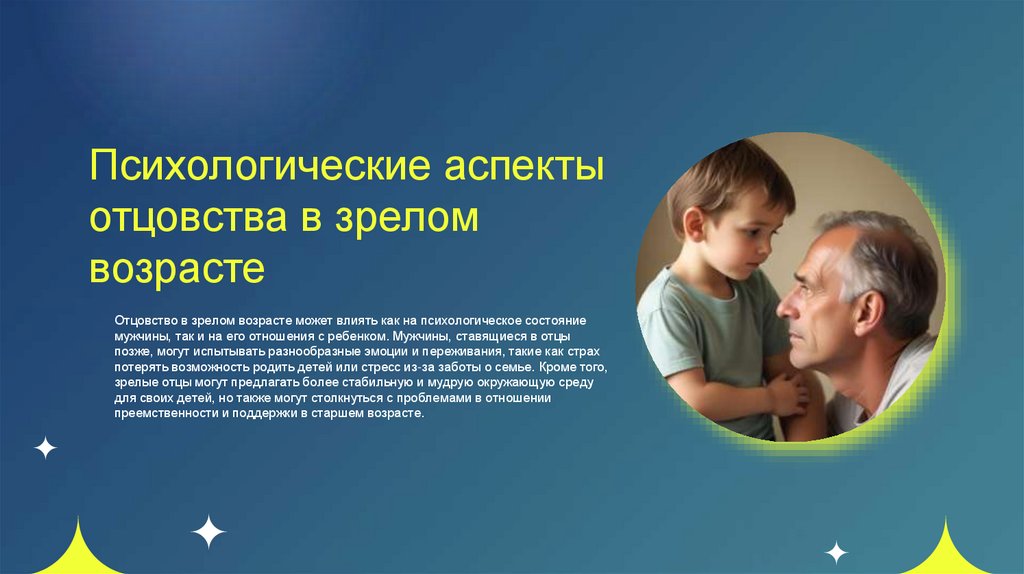 Психологические аспекты отцовства в зрелом возрасте

Отцовство в зрелом возрасте может влиять как на психологическое состояние мужчины, так и на его отношения с ребенком. Мужчины, ставящиеся в отцы позже, могут испытывать разнообразные эмоции и переживания, такие как страх потерять возможность родить детей или стресс из-за заботы о семье. Кроме того, зрелые отцы могут предлагать более стабильную и мудрую окружающую среду для своих детей, но также могут столкнуться с проблемами в отношении преемственности и поддержки в старшем возрасте.